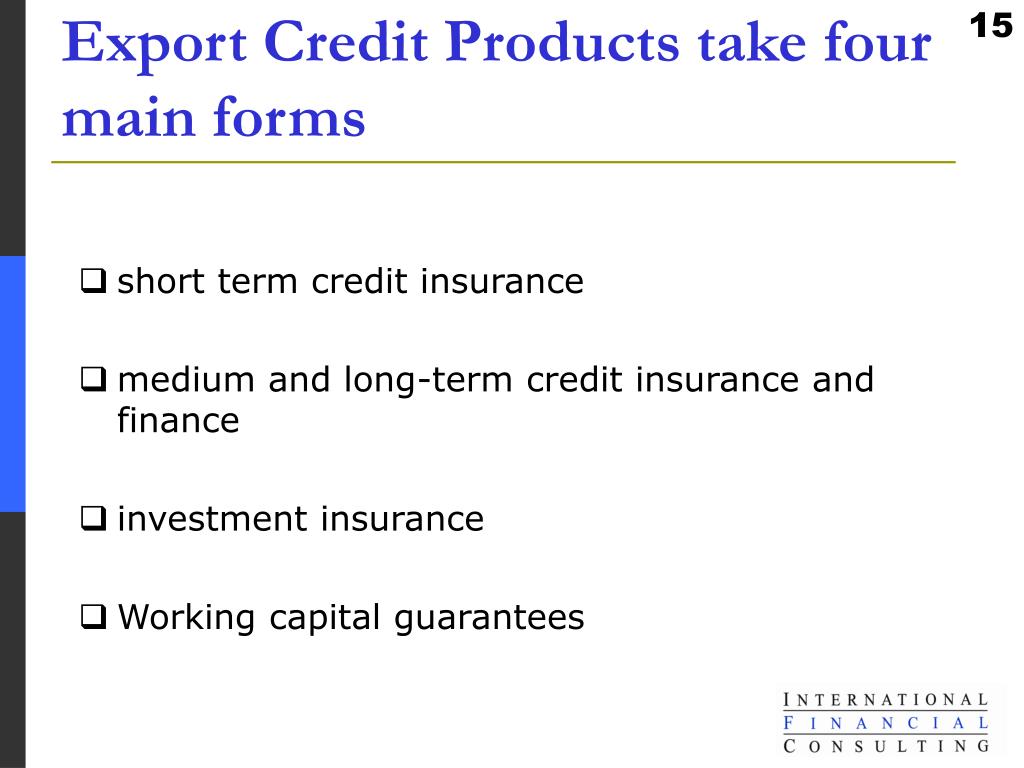 Export Credit Products take four main forms

15

❑ short term credit insurance

❑ medium and long-term credit insurance and finance

❑ investment insurance

❑ Working capital guarantees

INTERNATIONAL
FINANCIAL
CONSULTING